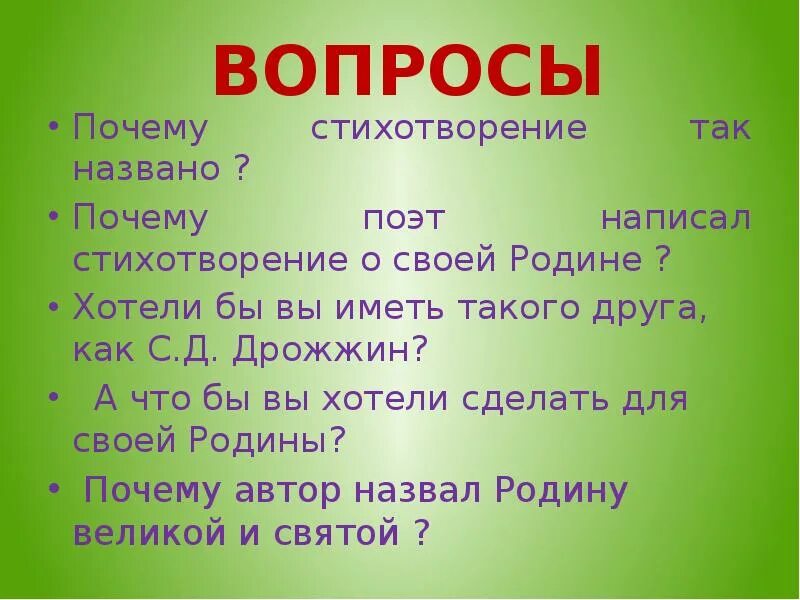 ВОПРОСЫ

• Почему стихотворение так названо ?

• Почему поэт написал стихотворение о своей Родине ?

• Хотели бы вы иметь такого друга, как С.Д. Дрожжин?

• А что бы вы хотели сделать для своей Родины?

• Почему автор назвал Родину великой и святой ?